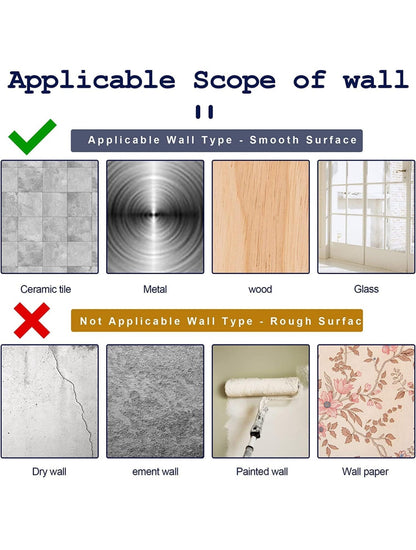 Applicable Scope of wall

Applicable Wall Type - Smooth Surface

Ceramic tile

Metal

wood

Glass

Not Applicable Wall Type - Rough Surfac

Dry wall

ement wall

Painted wall

Wall paper